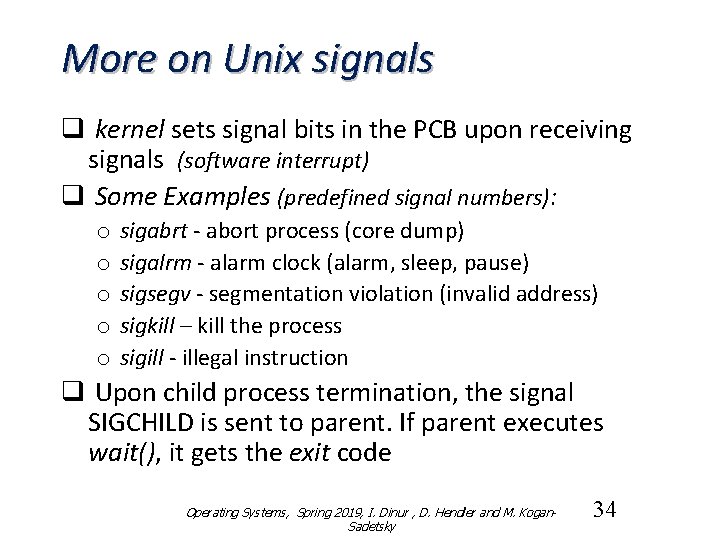 More on Unix signals

❑ kernel sets signal bits in the PCB upon receiving signals (software interrupt)

❑ Some Examples (predefined signal numbers):

o sigabrt - abort process (core dump)
o sigalrm - alarm clock (alarm, sleep, pause)
o sigsegv - segmentation violation (invalid address)
o sigkill – kill the process
o sigill - illegal instruction

❑ Upon child process termination, the signal SIGCHILD is sent to parent. If parent executes wait(), it gets the exit code

Operating Systems, Spring 2019, I. Dinur , D. Hendler and M. Kogan-Sadetsky

34